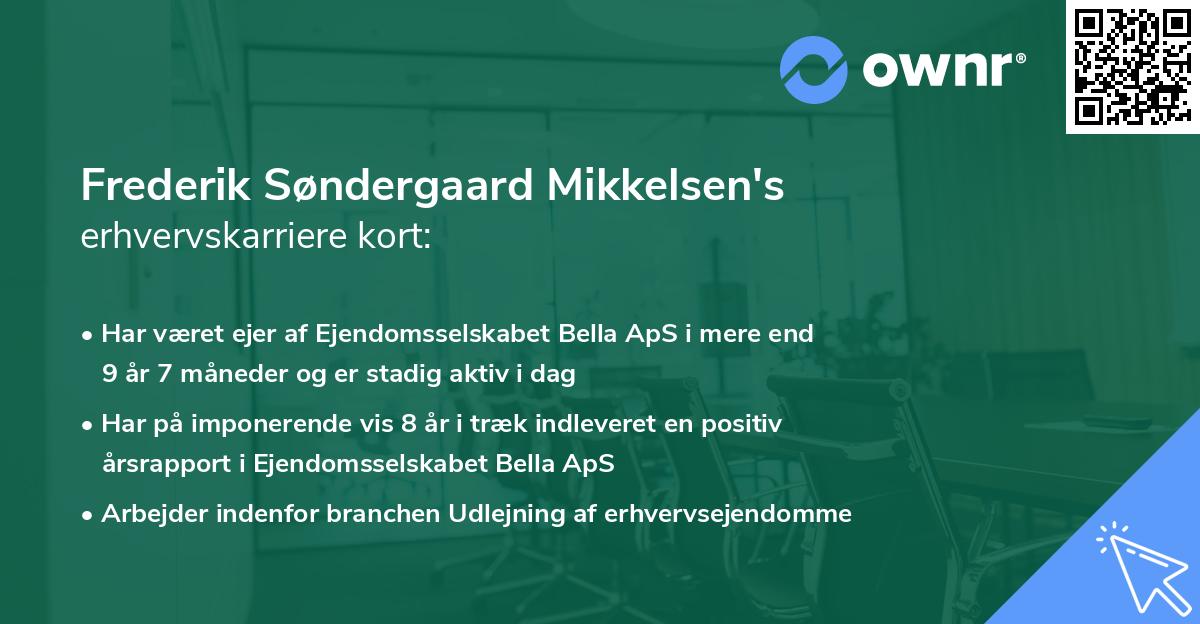 ownr®

Frederik Søndergaard Mikkelsen's erhvervskarriere kort:

• Har været ejer af Ejendomsselskabet Bella ApS i mere end 9 år 7 måneder og er stadig aktiv i dag

• Har på imponerende vis 8 år i træk indleveret en positiv årsrapport i Ejendomsselskabet Bella ApS

• Arbejder indenfor branchen Udlejning af erhvervsejendomme